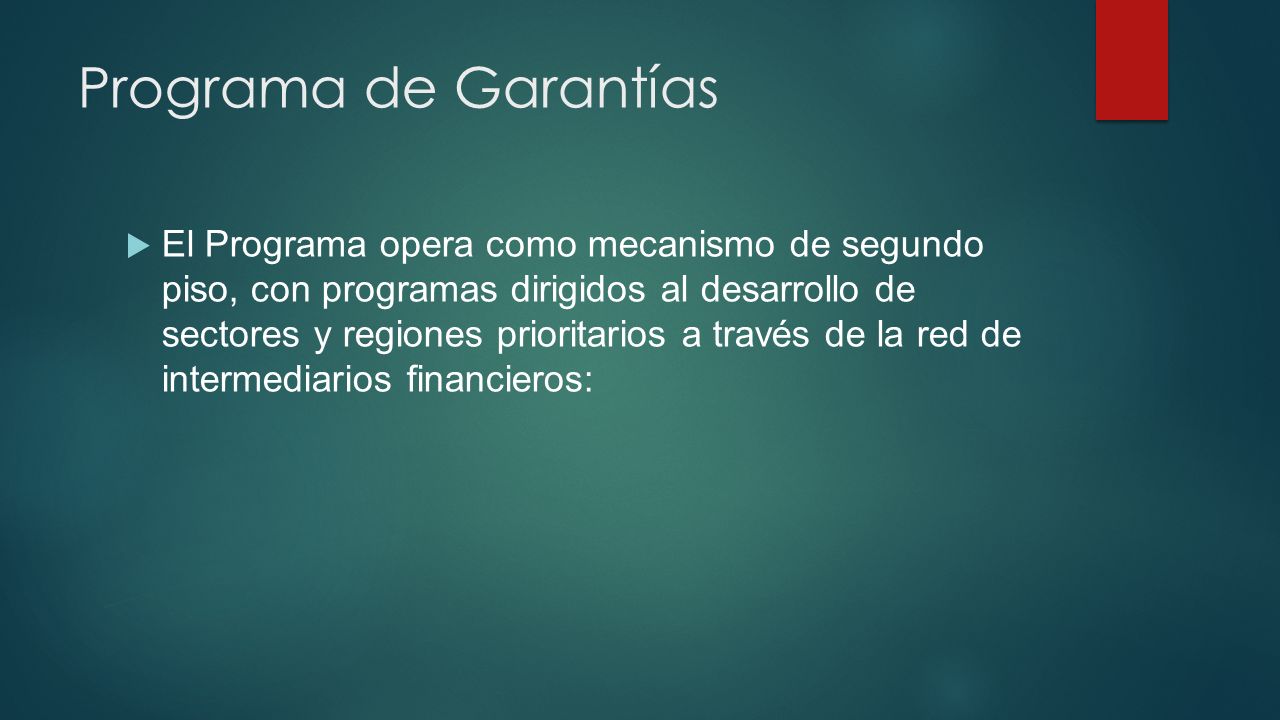 Programa de Garantías

El Programa opera como mecanismo de segundo piso, con programas dirigidos al desarrollo de sectores y regiones prioritarios a través de la red de intermediarios financieros: